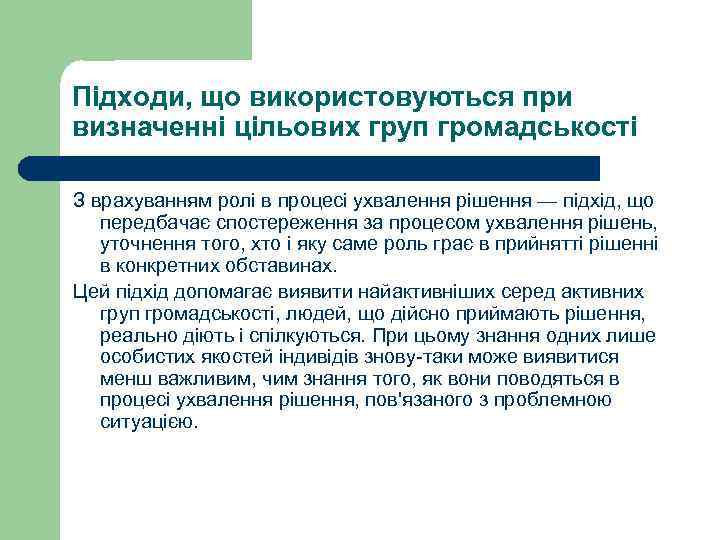 Підходи, що використовуються при визначенні цільових груп громадськості

З врахуванням ролі в процесі ухвалення рішення — підхід, що передбачає спостереження за процесом ухвалення рішень, уточнення того, хто і яку саме роль грає в прийнятті рішенні в конкретних обставинах.

Цей підхід допомагає виявити найактивніших серед активних груп громадськості, людей, що дійсно приймають рішення, реально діють і спілкуються. При цьому знання одних лише особистих якостей індивідів знову-таки може виявитися менш важливим, чим знання того, як вони поводяться в процесі ухвалення рішення, пов'язаного з проблемною ситуацією.